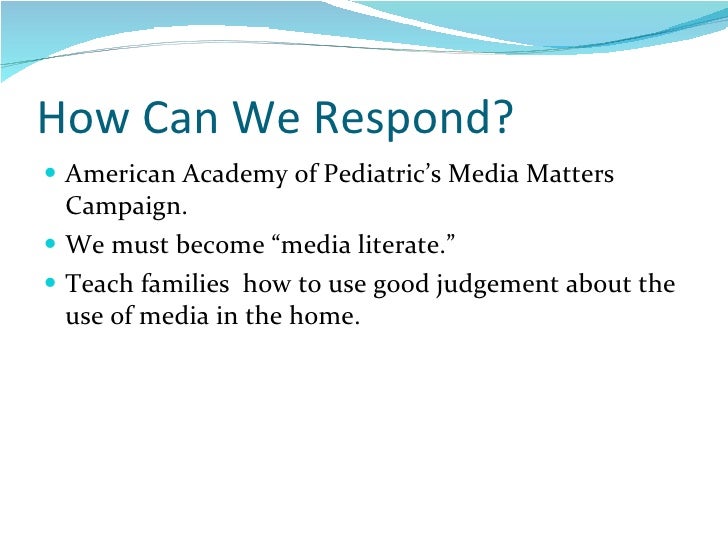 How Can We Respond?

- American Academy of Pediatric’s Media Matters Campaign.
- We must become “media literate.”
- Teach families how to use good judgement about the use of media in the home.